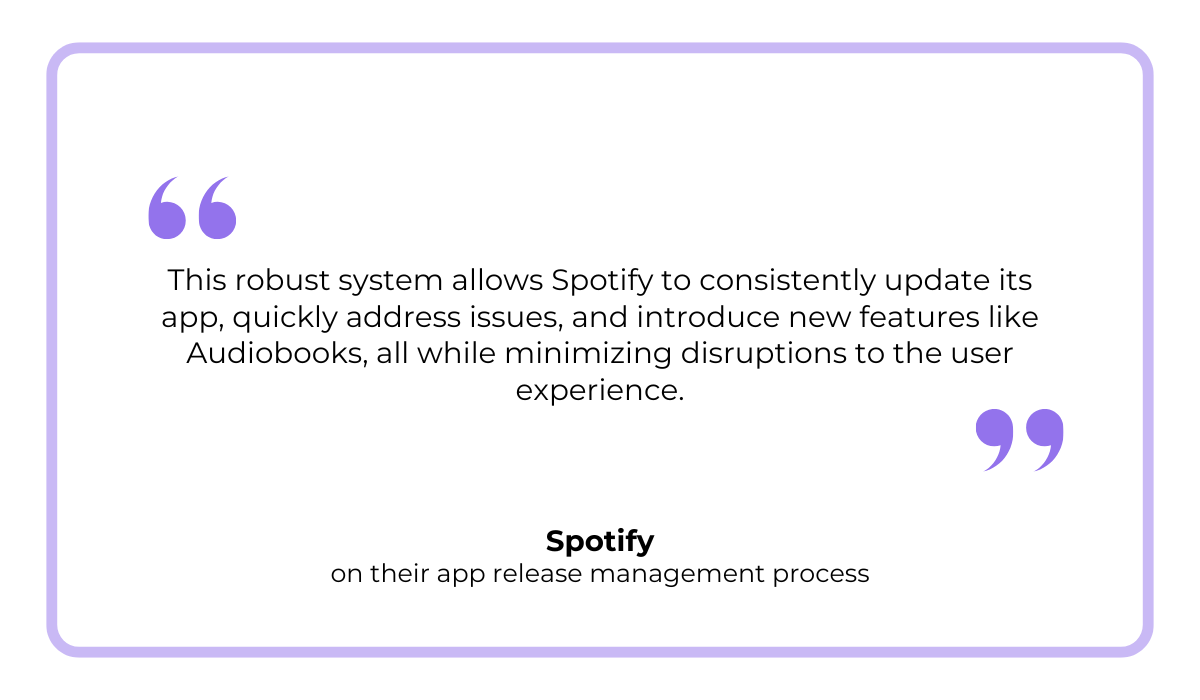 “

This robust system allows Spotify to consistently update its app, quickly address issues, and introduce new features like Audiobooks, all while minimizing disruptions to the user experience.

”

Spotify
on their app release management process